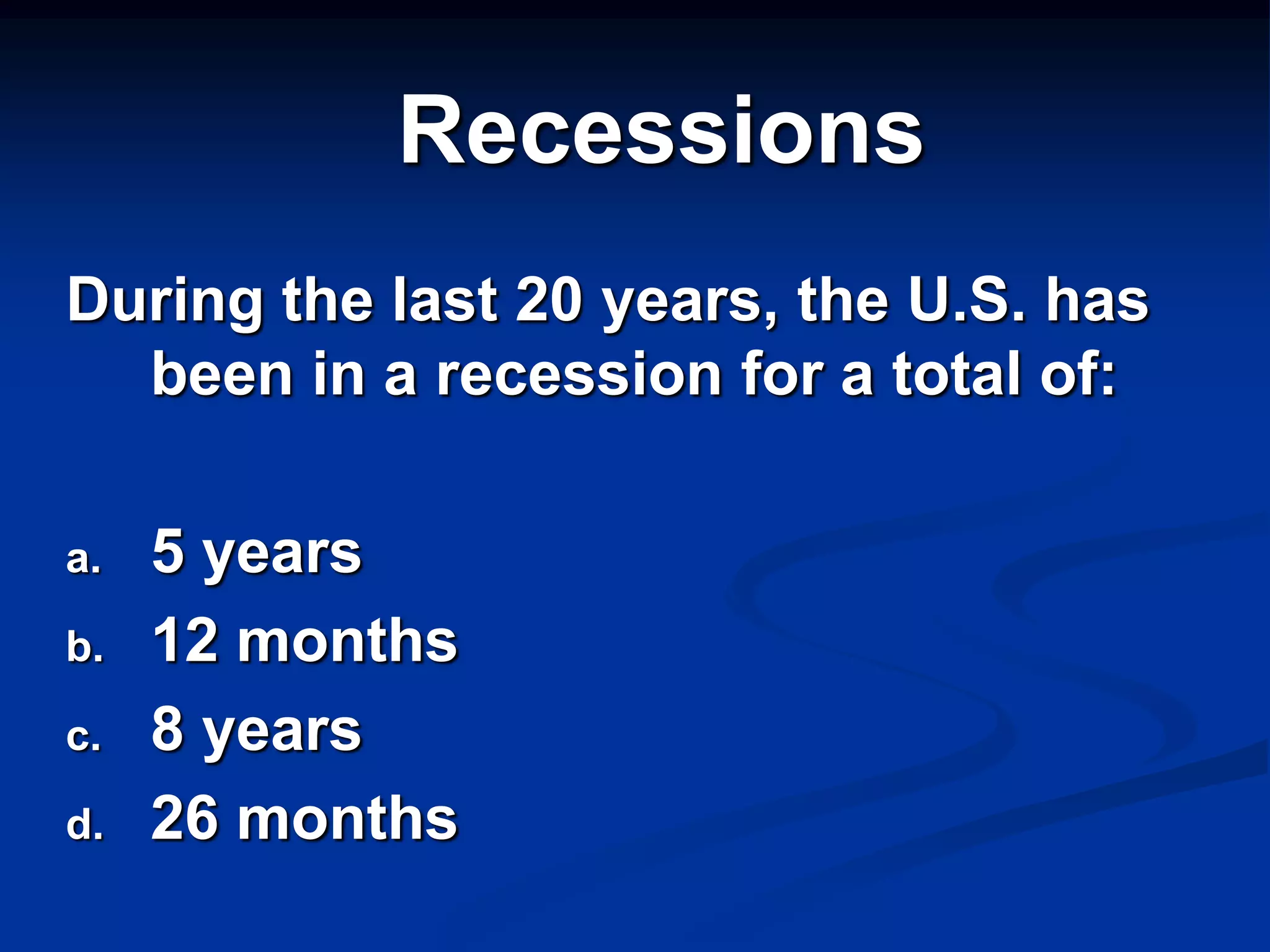 Recessions

During the last 20 years, the U.S. has been in a recession for a total of:

a. 5 years
b. 12 months
c. 8 years
d. 26 months